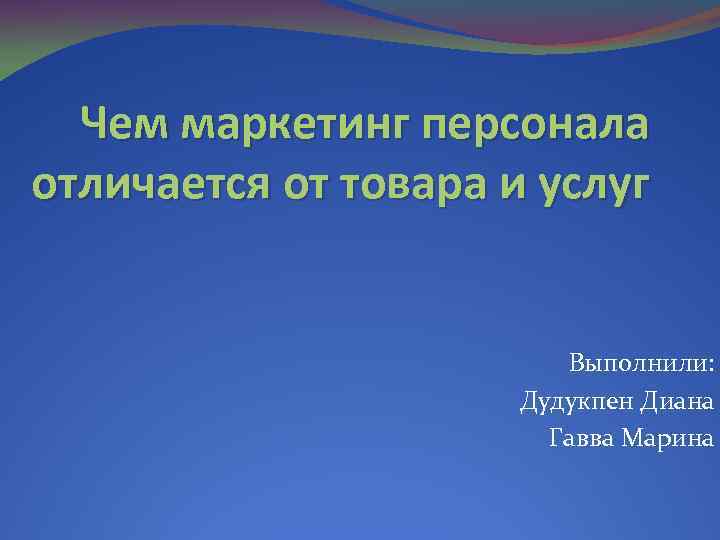 Чем маркетинг персонала отличается от товара и услуг

Выполнили:
Дудукпен Диана
Гавва Марина